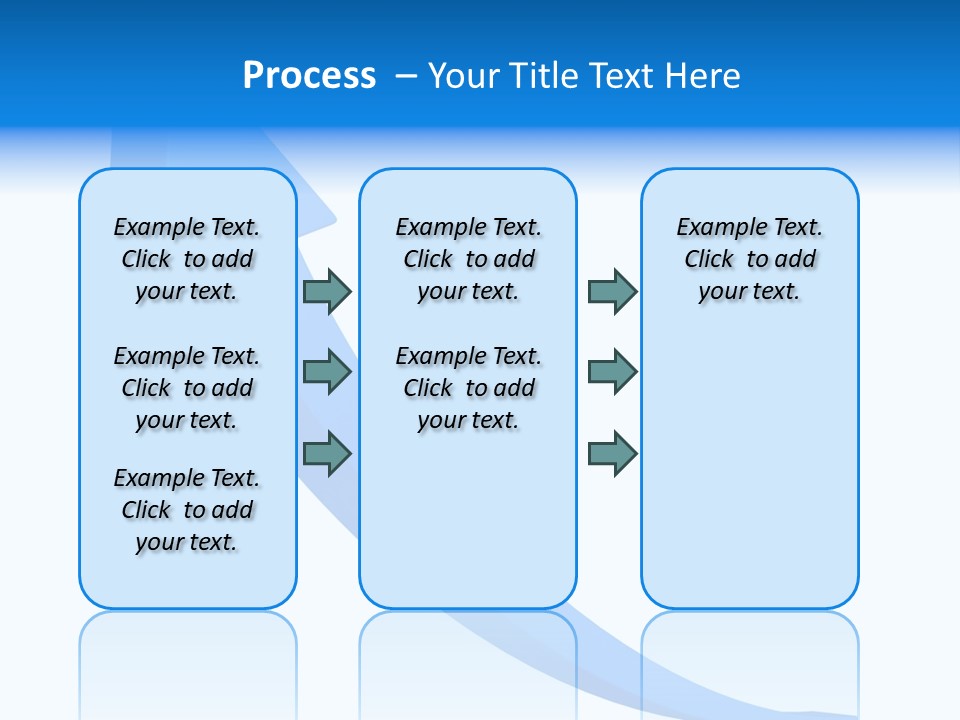 Process – Your Title Text Here

Example Text. Click to add your text.

Example Text. Click to add your text.

Example Text. Click to add your text.

Example Text. Click to add your text.

Example Text. Click to add your text.

Example Text. Click to add your text.